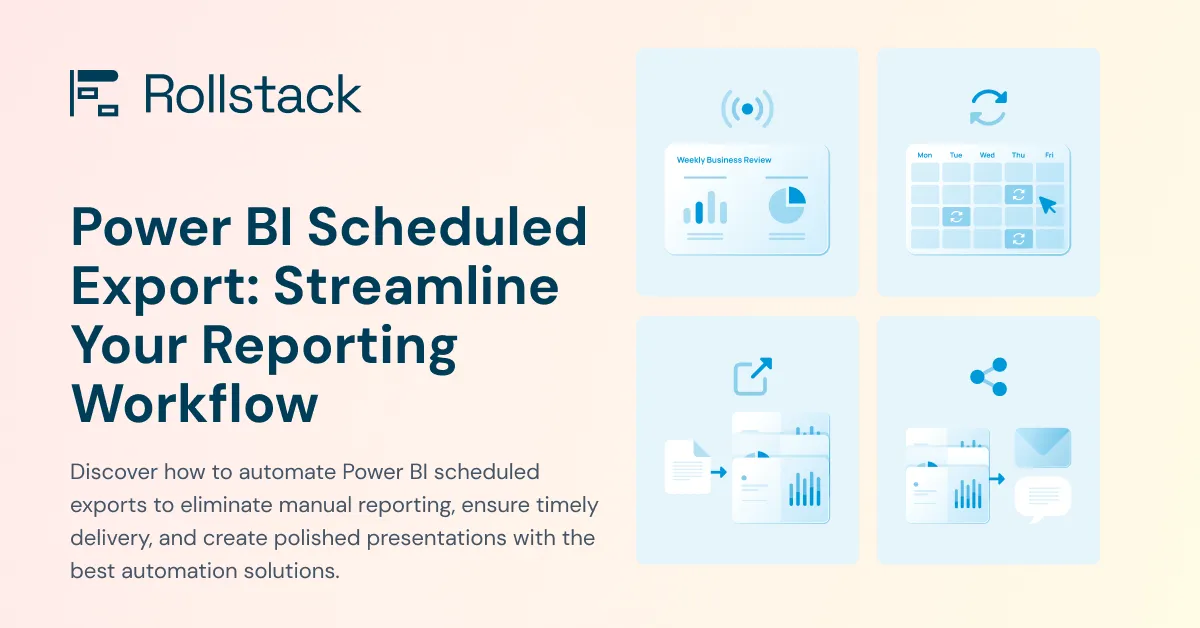 Rollstack

Power BI Scheduled Export: Streamline Your Reporting Workflow

Discover how to automate Power BI scheduled exports to eliminate manual reporting, ensure timely delivery, and create polished presentations with the best automation solutions.

Weekly Business Review

Mon Tue Wed Thu Fri